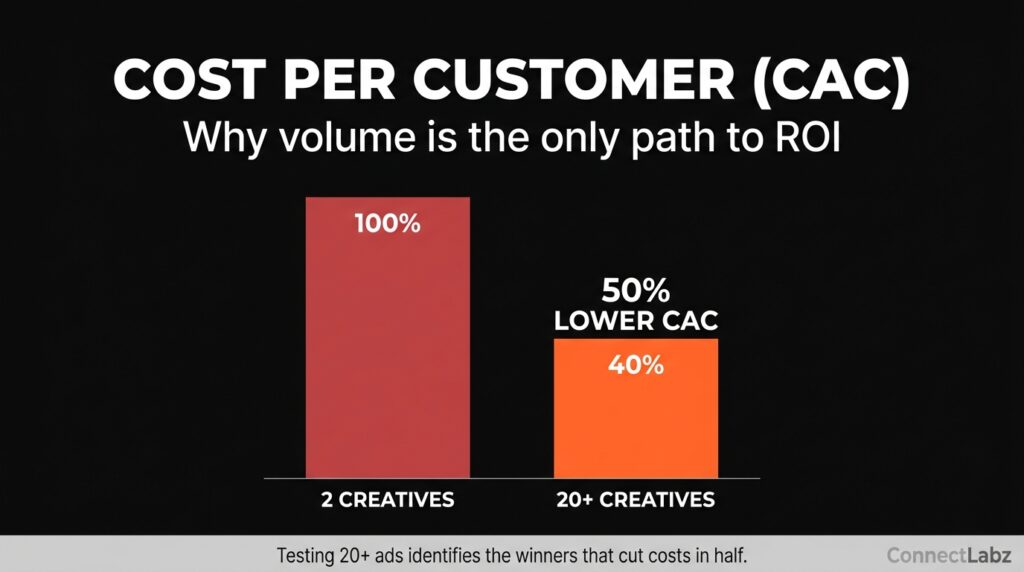 COST PER CUSTOMER (CAC)
Why volume is the only path to ROI

100%

50%
LOWER CAC

40%

2 CREATIVES

20+ CREATIVES

Testing 20+ ads identifies the winners that cut costs in half.

ConnectLabz